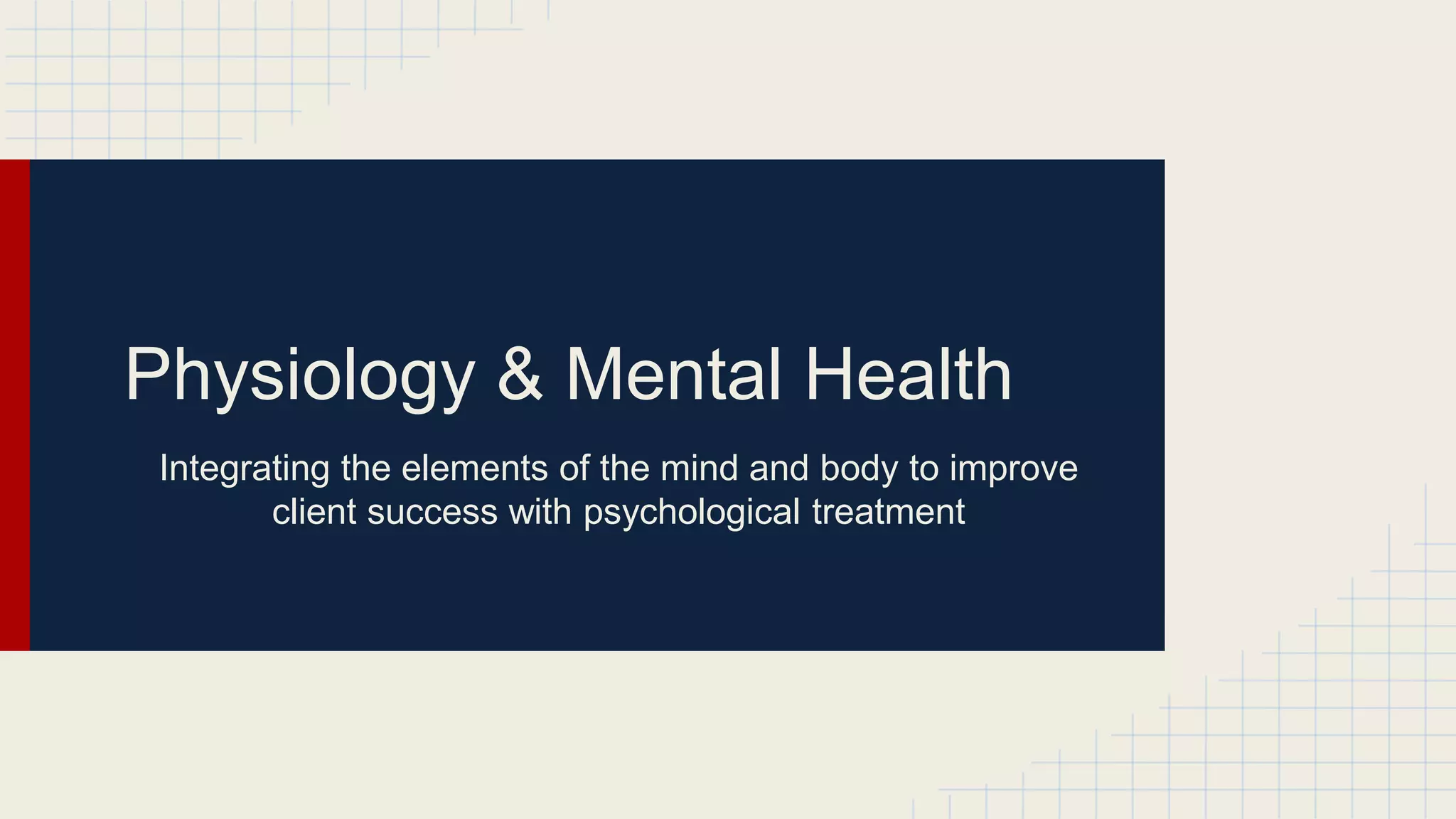 Physiology & Mental Health

Integrating the elements of the mind and body to improve client success with psychological treatment